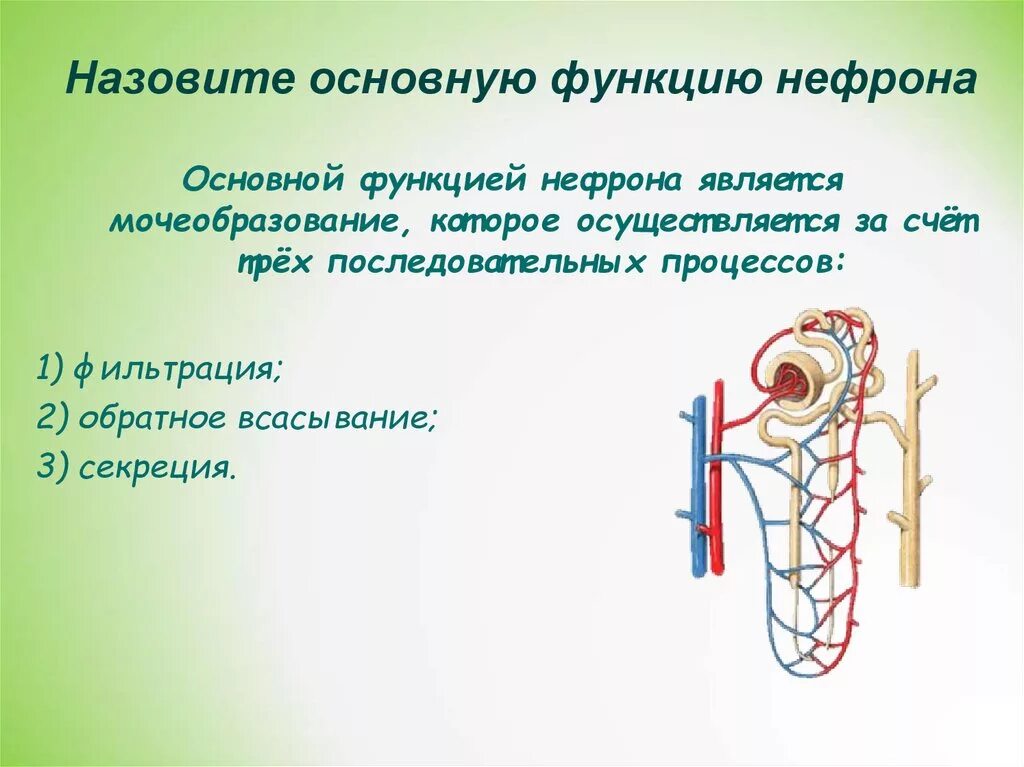 Назовите основную функцию нефрона

Основной функцией нефрона является мочеобразование, которое осуществляется за счёт трёх последовательных процессов:

1) фильтрация;
2) обратное всасывание;
3) секреция.